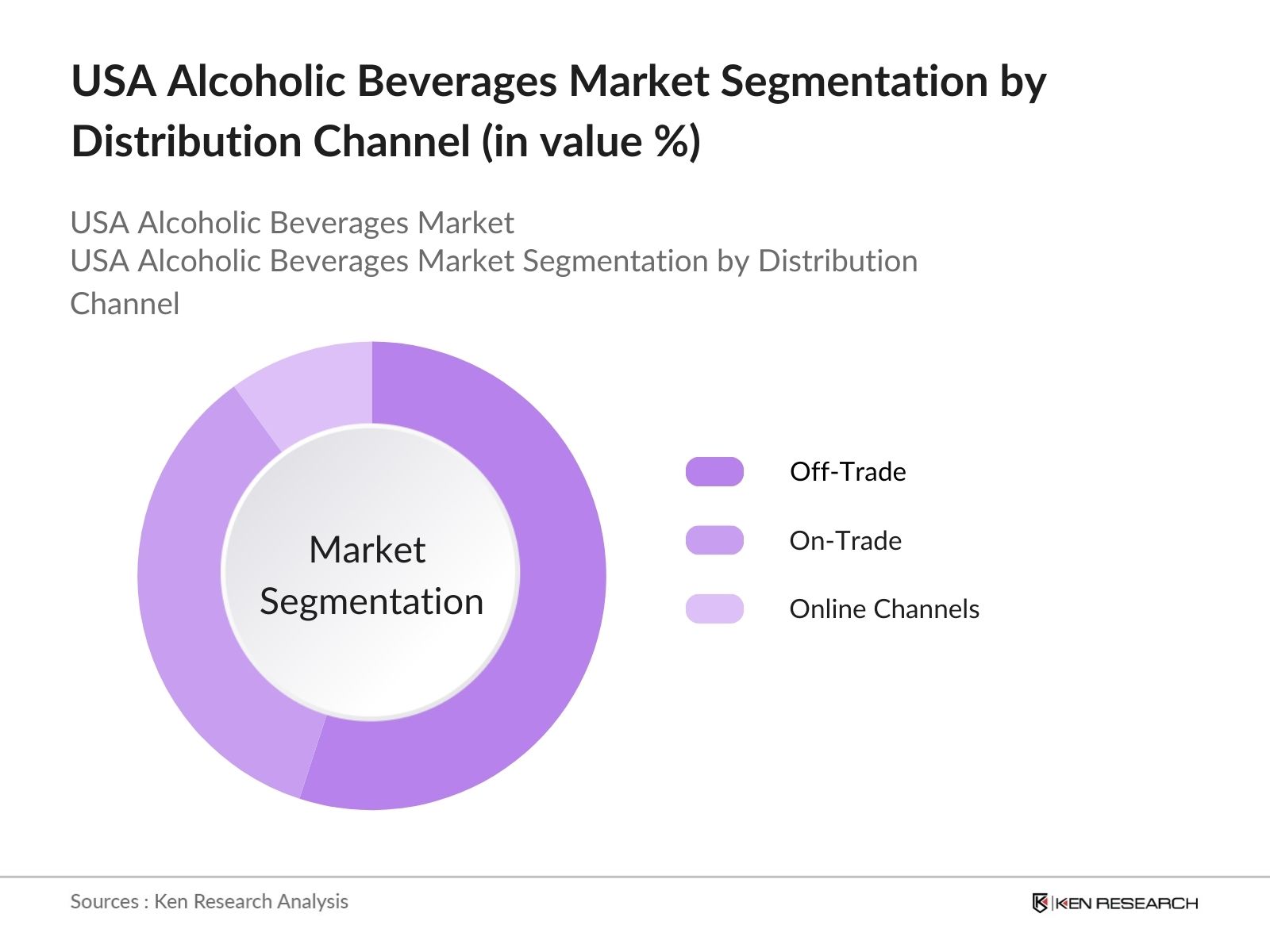 USA Alcoholic Beverages Market Segmentation by Distribution Channel (in value %)

USA Alcoholic Beverages Market
USA Alcoholic Beverages Market Segmentation by Distribution Channel

Market Segmentation

Off-Trade

On-Trade

Online Channels

Sources : Ken Research Analysis

KEN RESEARCH